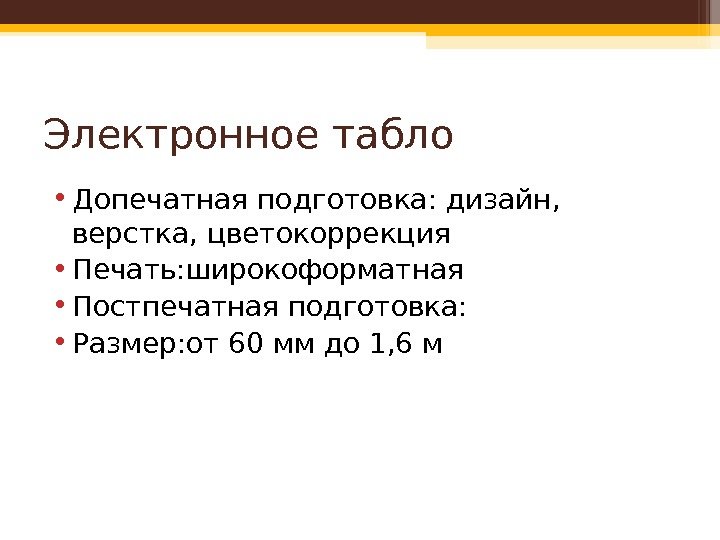 Электронное табло

• Допечатная подготовка: дизайн, верстка, цветокоррекция
• Печать:широкоформатная
• Постпечатная подготовка:
• Размер:от 60 мм до 1,6 м